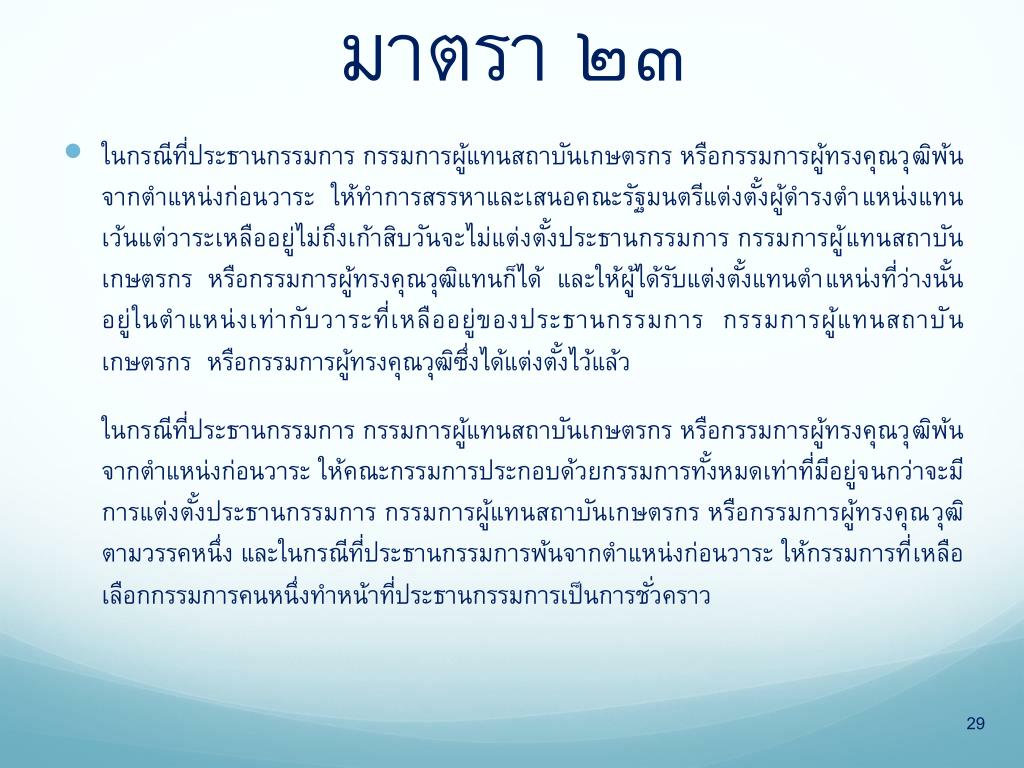 มาตรา ๒๓

ในกรณีที่ประธานกรรมการ กรรมการผู้แทนสถาบันเกษตรกร หรือกรรมการผู้ทรงคุณวุฒิพ้นจากตำแหน่งก่อนวาระ ให้ทำการสรรหาและเสนอคณะรัฐมนตรีแต่งตั้งผู้ดำรงตำแหน่งแทน เว้นแต่วาระเหลืออยู่ไม่ถึงเก้าสิบวันจะไม่แต่งตั้งประธานกรรมการ กรรมการผู้แทนสถาบันเกษตรกร หรือกรรมการผู้ทรงคุณวุฒิแทนก็ได้ และให้ผู้ได้รับแต่งตั้งแทนตำแหน่งที่ว่างนั้นอยู่ในตำแหน่งเท่ากับวาระที่เหลืออยู่ของประธานกรรมการ กรรมการผู้แทนสถาบันเกษตรกร หรือกรรมการผู้ทรงคุณวุฒิซึ่งได้แต่งตั้งไว้แล้ว

ในกรณีที่ประธานกรรมการ กรรมการผู้แทนสถาบันเกษตรกร หรือกรรมการผู้ทรงคุณวุฒิพ้นจากตำแหน่งก่อนวาระ ให้คณะกรรมการประกอบด้วยกรรมการทั้งหมดเท่าที่มีอยู่จนกว่าจะมีการแต่งตั้งประธานกรรมการ กรรมการผู้แทนสถาบันเกษตรกร หรือกรรมการผู้ทรงคุณวุฒิตามวรรคหนึ่ง และในกรณีที่ประธานกรรมการพ้นจากตำแหน่งก่อนวาระ ให้กรรมการที่เหลือเลือกกรรมการคนหนึ่งทำหน้าที่ประธานกรรมการเป็นการชั่วคราว

29